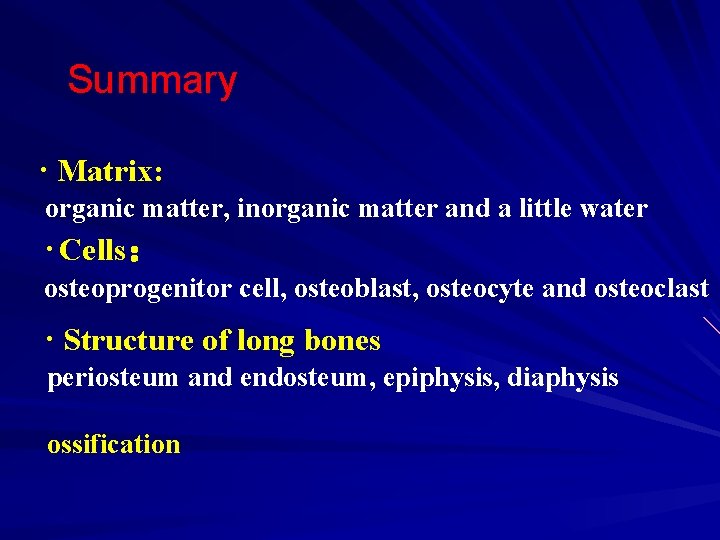 Summary

· Matrix:
organic matter, inorganic matter and a little water

· Cells：
osteoprogenitor cell, osteoblast, osteocyte and osteoclast

· Structure of long bones
periosteum and endosteum, epiphysis, diaphysis

ossification